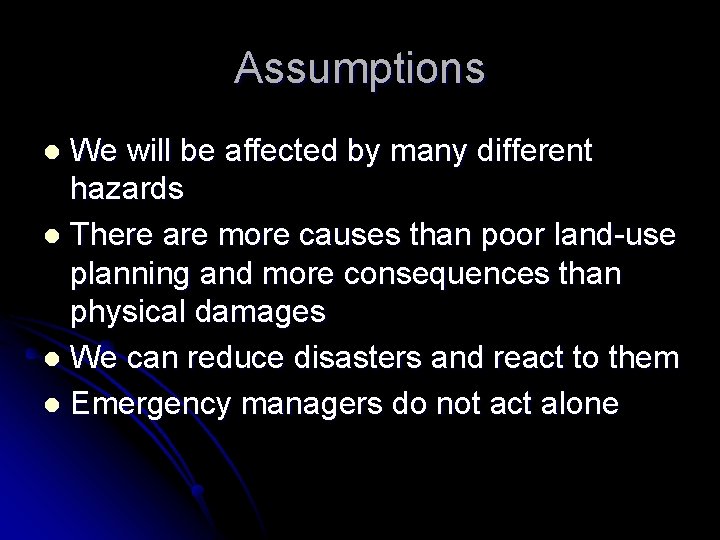 Assumptions

- We will be affected by many different hazards
- There are more causes than poor land-use planning and more consequences than physical damages
- We can reduce disasters and react to them
- Emergency managers do not act alone